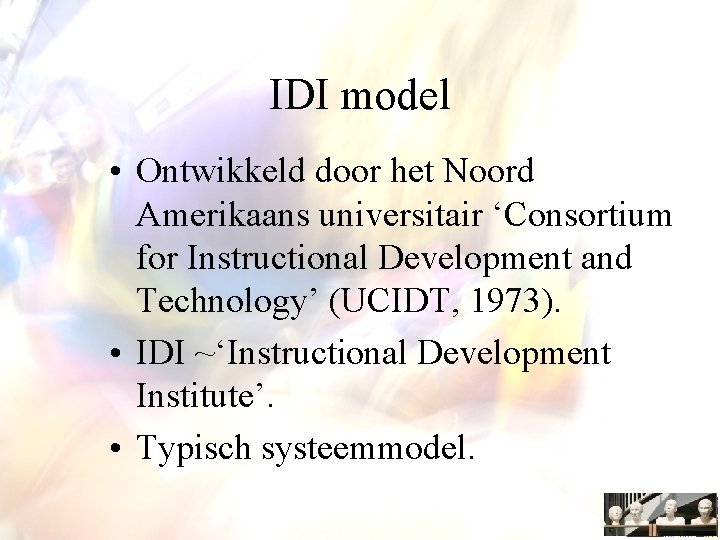 IDI model

• Ontwikkeld door het Noord Amerikaans universitair ‘Consortium for Instructional Development and Technology’ (UCIDT, 1973).

• IDI ~‘Instructional Development Institute’.

• Typisch systeemmodel.